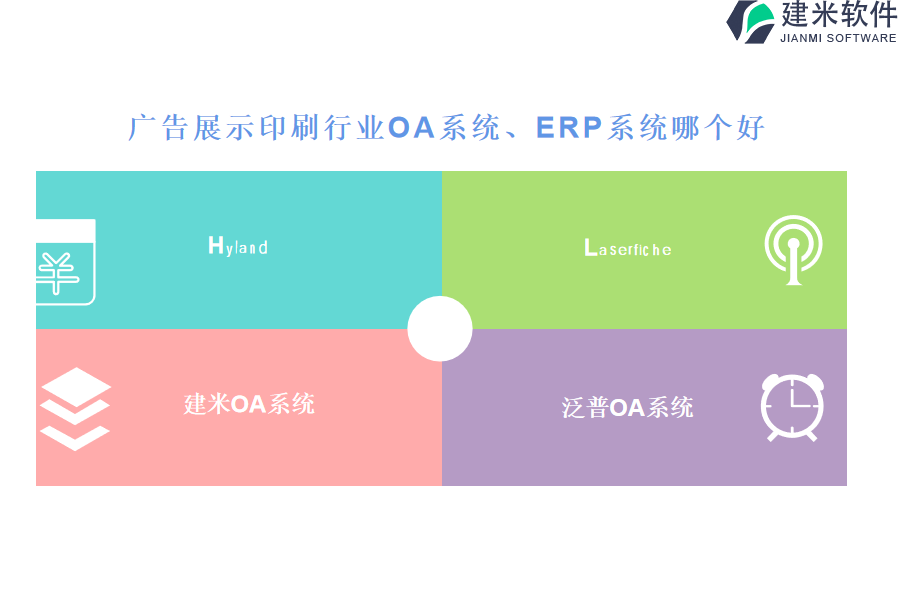 建米软件
JIANMI SOFTWARE

广告展示印刷行业OA系统、ERP系统哪个好

Hyland

Laserfiche

建米OA系统

泛普OA系统